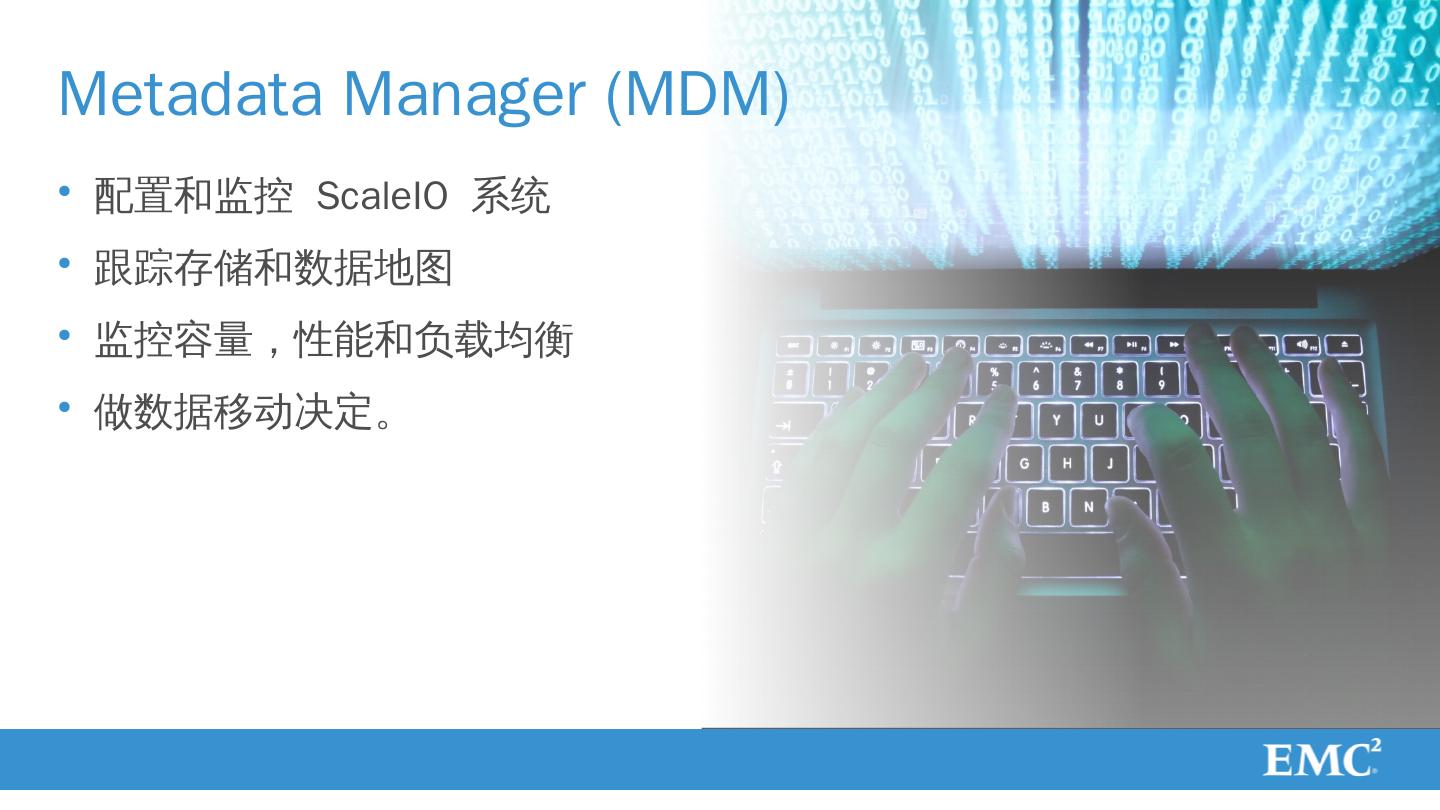 Metadata Manager (MDM)

• 配置和监控 ScaleIO 系统
• 跟踪存储和数据地图
• 监控容量，性能和负载均衡
• 做数据移动决定。

EMC$^2$